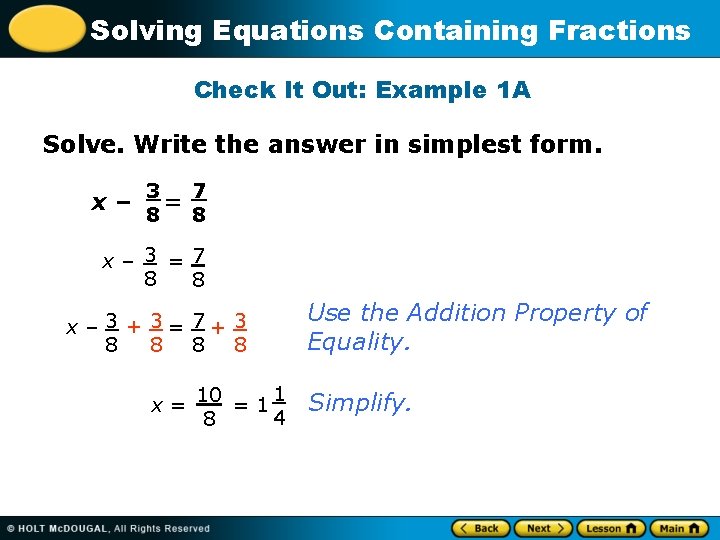 Solving Equations Containing Fractions

Check It Out: Example 1A

Solve. Write the answer in simplest form.

$x - \frac{3}{8} = \frac{7}{8}$

$x - \frac{3}{8} = \frac{7}{8}$

$x - \frac{3}{8} + \frac{3}{8} = \frac{7}{8} + \frac{3}{8}$ Use the Addition Property of Equality.

$x = \frac{10}{8} = 1\frac{1}{4}$ Simplify.

© HOLT McDOUGAL, All Rights Reserved

Back Next Lesson Main